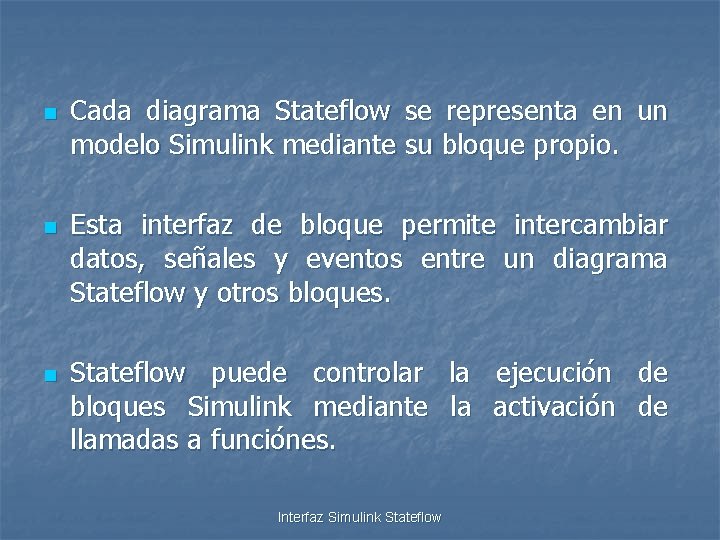 - Cada diagrama Stateflow se representa en un modelo Simulink mediante su bloque propio.

- Esta interfaz de bloque permite intercambiar datos, señales y eventos entre un diagrama Stateflow y otros bloques.

- Stateflow puede controlar la ejecución de bloques Simulink mediante la activación de llamadas a funciónes.

Interfaz Simulink Stateflow